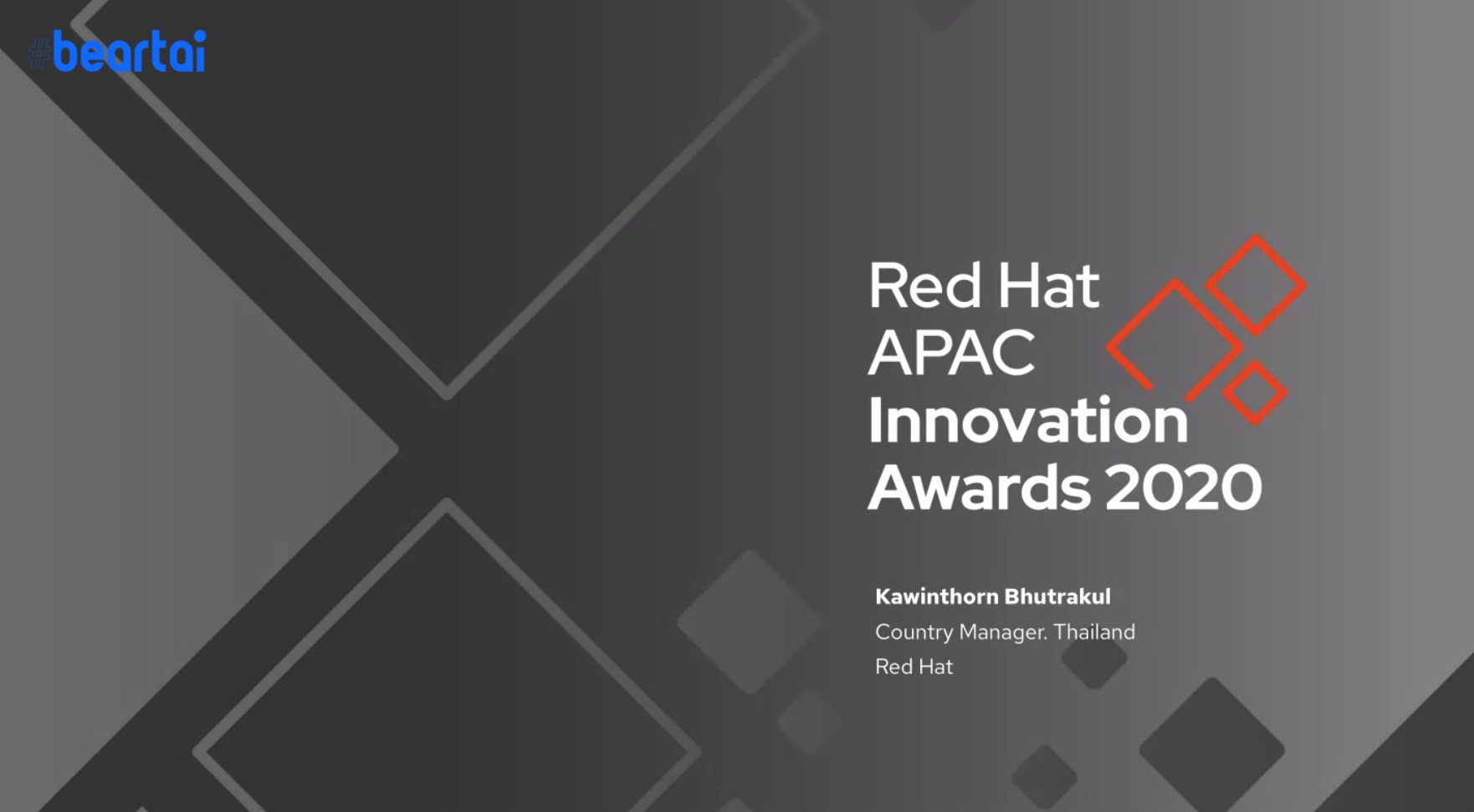 #beartai

Red Hat
APAC
Innovation
Awards 2020

Kawinthorn Bhutrakul
Country Manager. Thailand
Red Hat